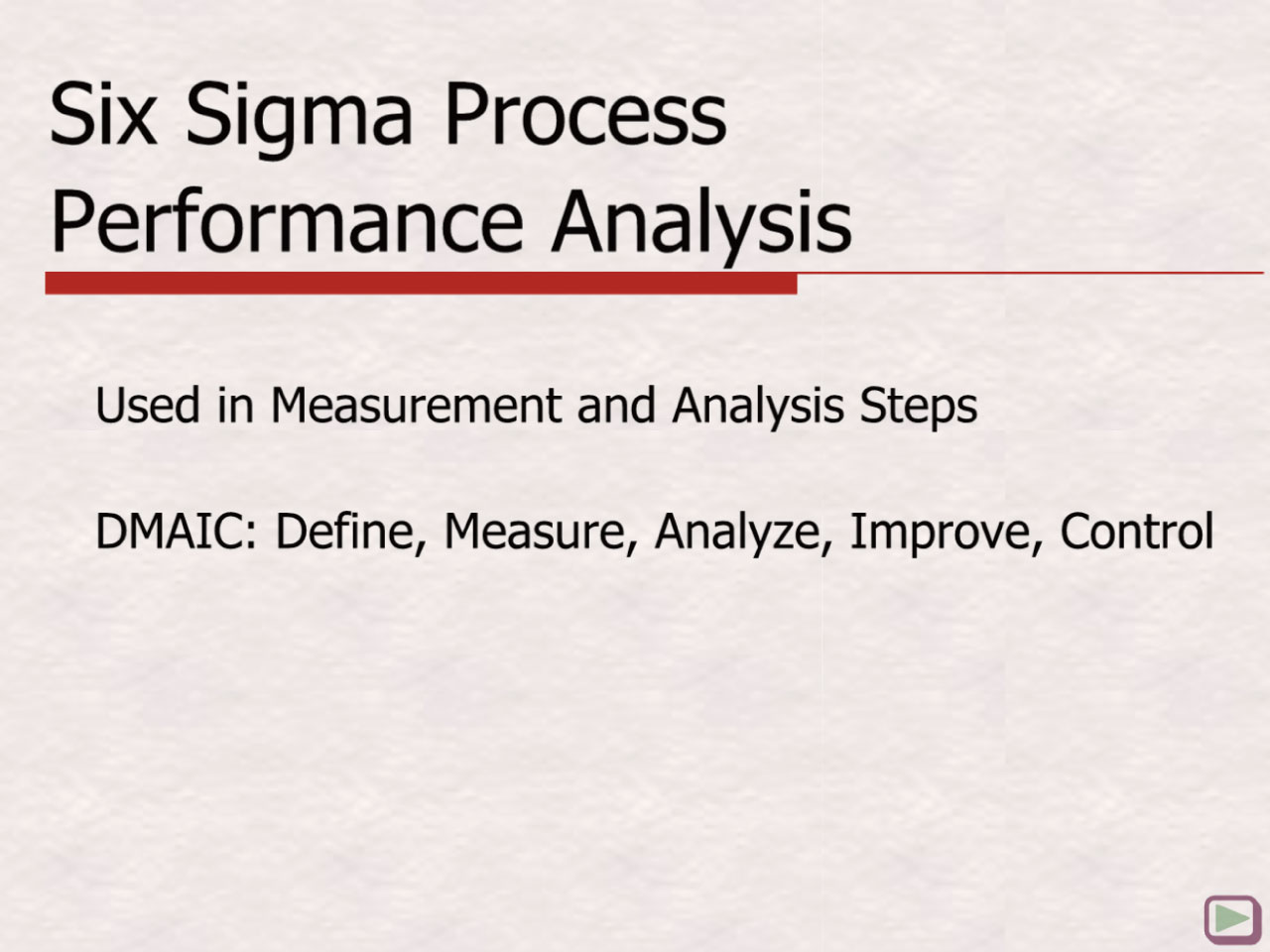 Six Sigma Process Performance Analysis

Used in Measurement and Analysis Steps

DMAIC: Define, Measure, Analyze, Improve, Control